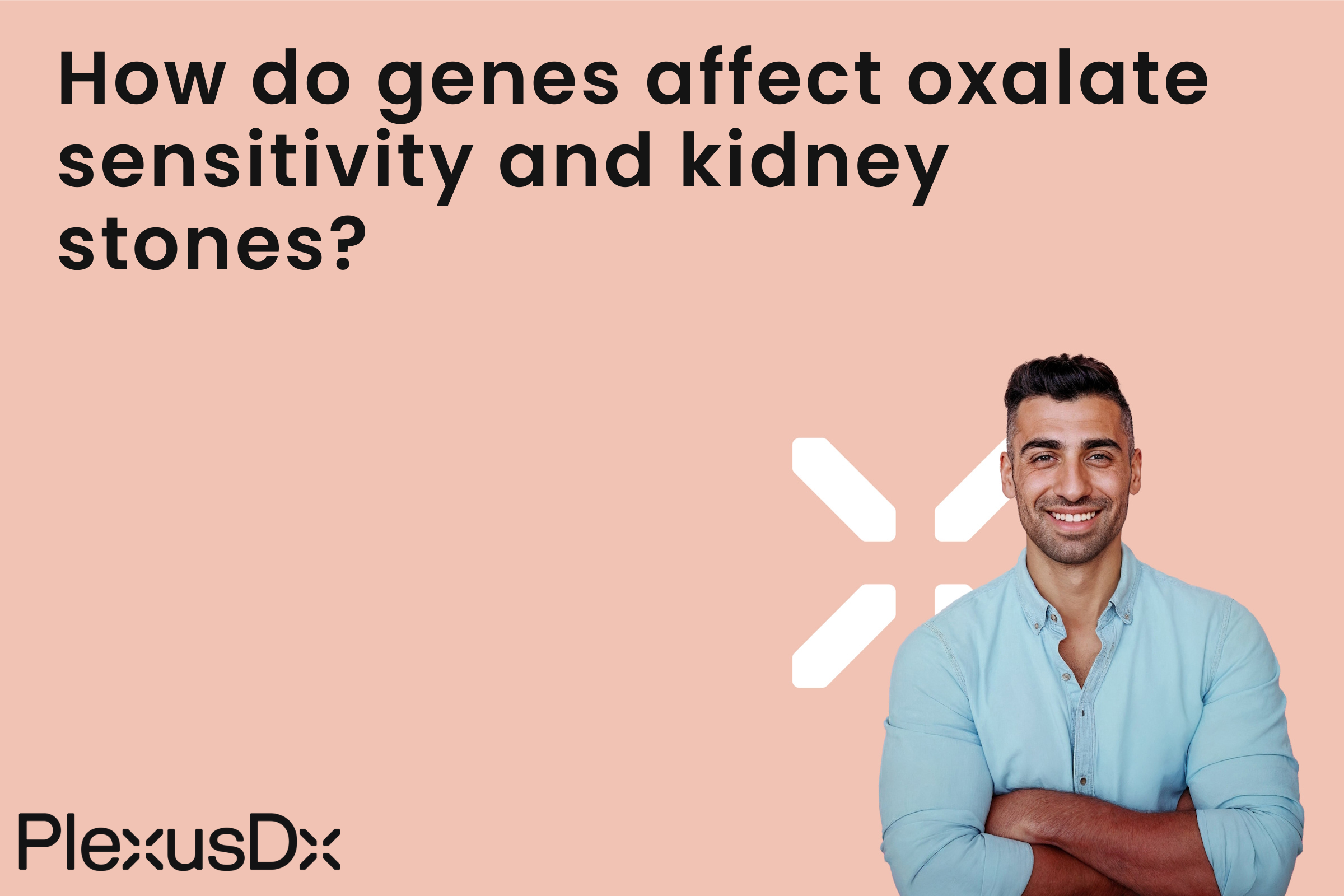 How do genes affect oxalate sensitivity and kidney stones?

PlexusDx